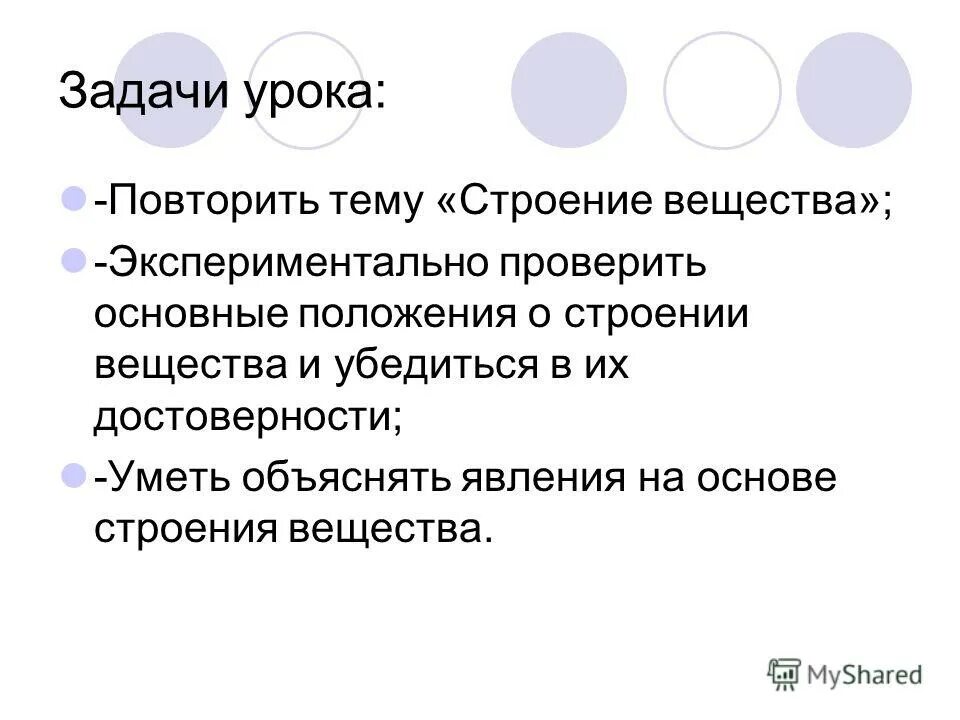 Задачи урока:

-Повторить тему «Строение вещества»;

-Экспериментально проверить основные положения о строении вещества и убедиться в их достоверности;

-Уметь объяснять явления на основе строения вещества.

MyShared